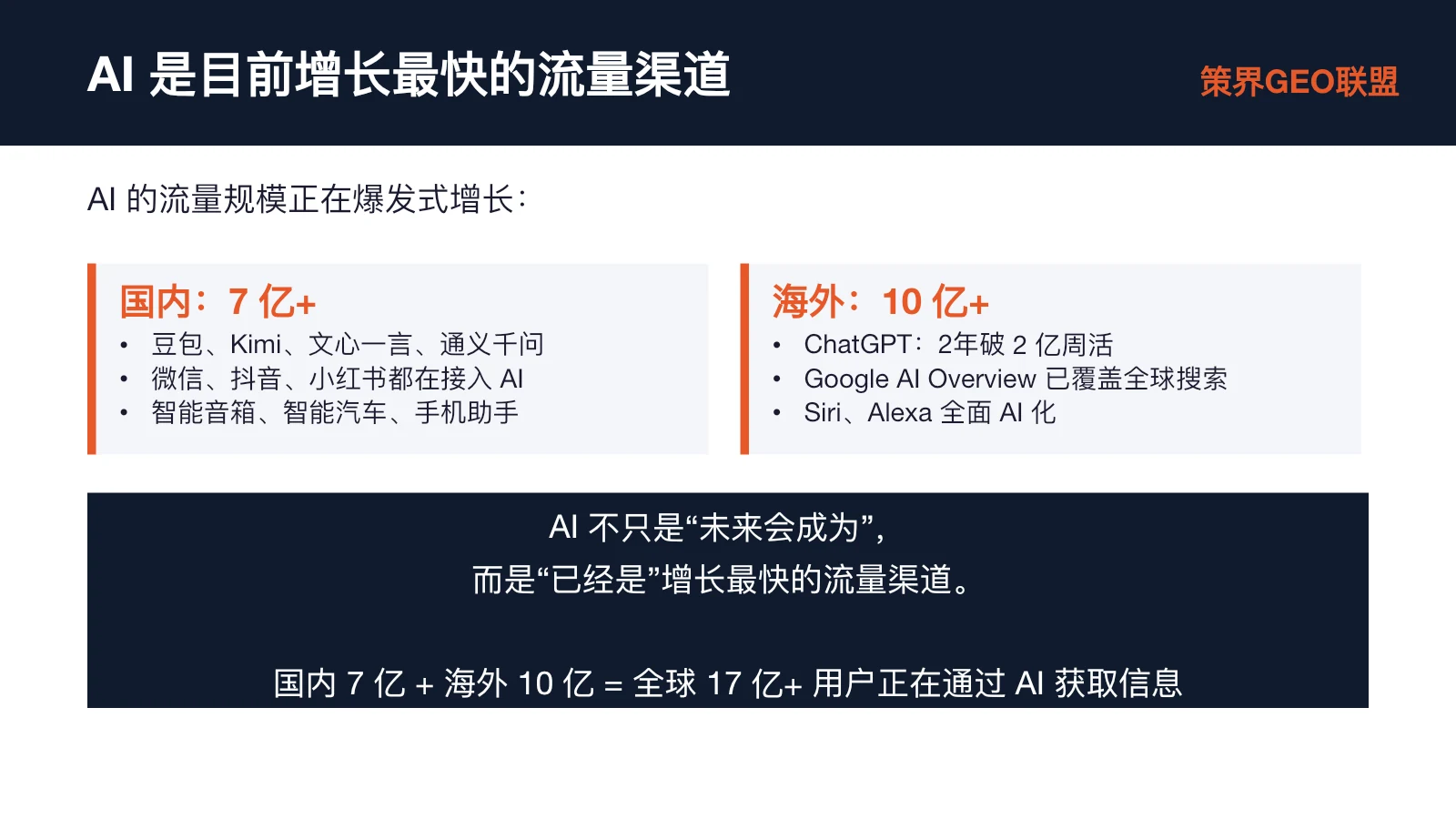 AI 是目前增长最快的流量渠道

策界GEO联盟

AI 的流量规模正在爆发式增长：

国内：7 亿+
• 豆包、Kimi、文心一言、通义千问
• 微信、抖音、小红书都在接入 AI
• 智能音箱、智能汽车、手机助手

海外：10 亿+
• ChatGPT：2年破 2 亿周活
• Google AI Overview 已覆盖全球搜索
• Siri、Alexa 全面 AI 化

AI 不只是“未来会成为”，
而是“已经是”增长最快的流量渠道。

国内 7 亿 + 海外 10 亿 = 全球 17 亿+ 用户正在通过 AI 获取信息